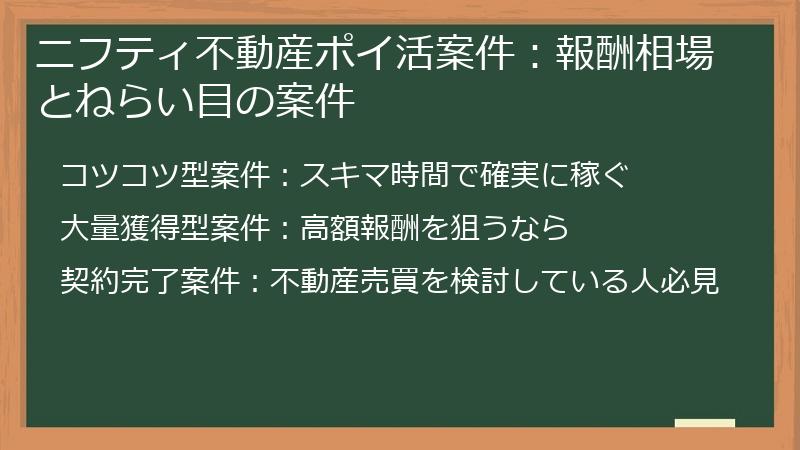 ニフティ不動産ポイ活案件：報酬相場とねらい目の案件

コツコツ型案件：スキマ時間で確実に稼ぐ

大量獲得型案件：高額報酬を狙うなら

契約完了案件：不動産売買を検討している人必見